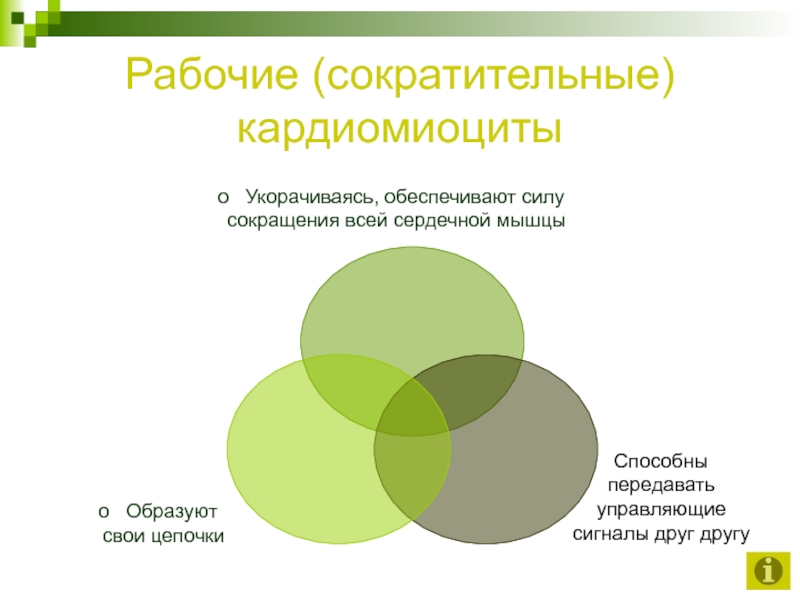 Рабочие (сократительные) кардиомиоциты

o Укорачиваясь, обеспечивают силу сокращения всей сердечной мышцы

o Образуют свои цепочки

Способны передавать управляющие сигналы друг другу